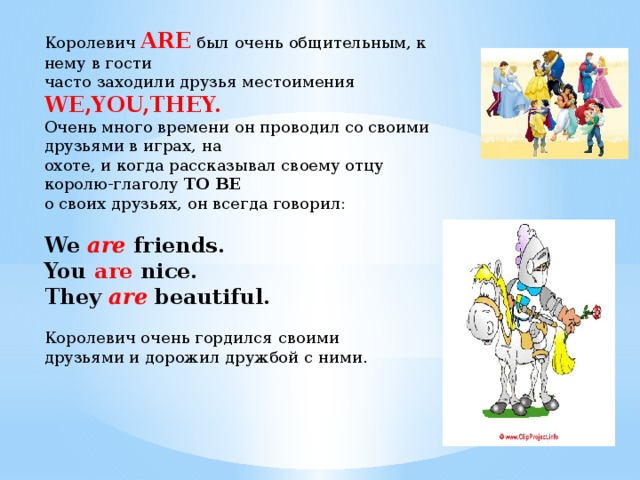 Королевич ARE был очень общительным, к нему в гости
часто заходили друзья местоимения
WE,YOU,THEY.
Очень много времени он проводил со своими друзьями в играх, на
охоте, и когда рассказывал своему отцу королю-глаголу TO BE
о своих друзьях, он всегда говорил:

We are friends.
You are nice.
They are beautiful.

Королевич очень гордился своими друзьями и дорожил дружбой с ними.

© www.ClipProject.info